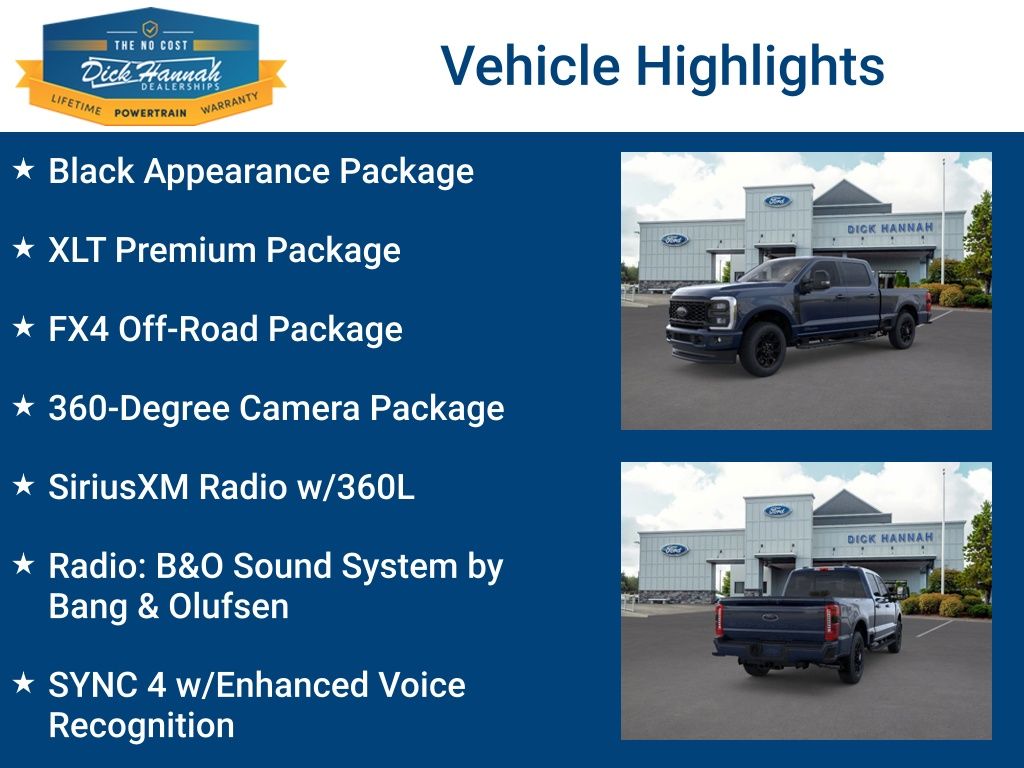 THE NO COST
Dick Hannah
DEALERSHIPS
LIFETIME POWERTRAIN WARRANTY

Vehicle Highlights

★ Black Appearance Package

★ XLT Premium Package

★ FX4 Off-Road Package

★ 360-Degree Camera Package

★ SiriusXM Radio w/360L

★ Radio: B&O Sound System by Bang & Olufsen

★ SYNC 4 w/Enhanced Voice Recognition

Ford
Ford
DICK HANNAH

Ford
Ford
DICK HANNAH